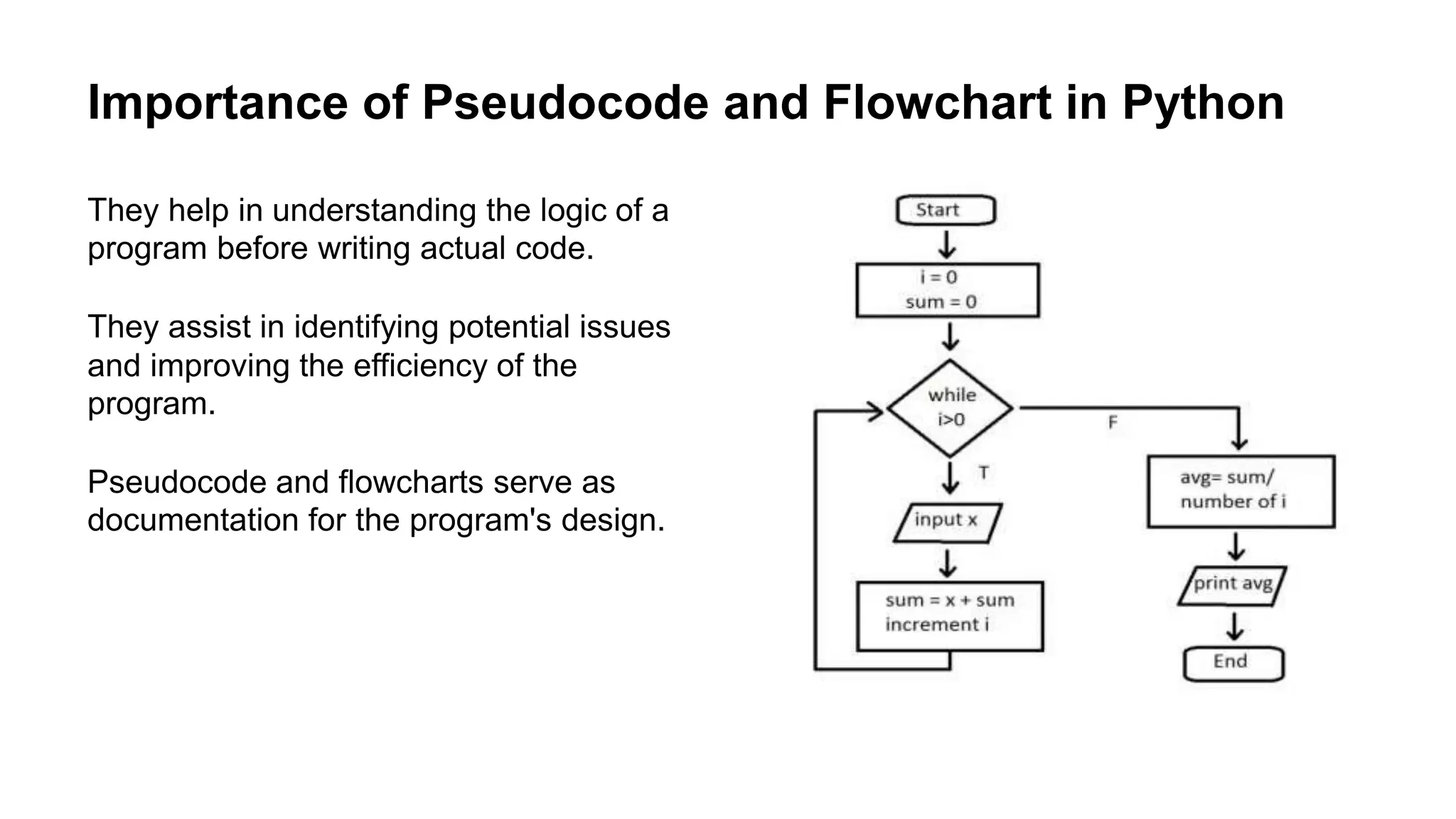 Importance of Pseudocode and Flowchart in Python

They help in understanding the logic of a program before writing actual code.

They assist in identifying potential issues and improving the efficiency of the program.

Pseudocode and flowcharts serve as documentation for the program's design.

Start

i = 0
sum = 0

while
i>0

F

T

input x

sum = x + sum
increment i

avg= sum/
number of i

print avg

End